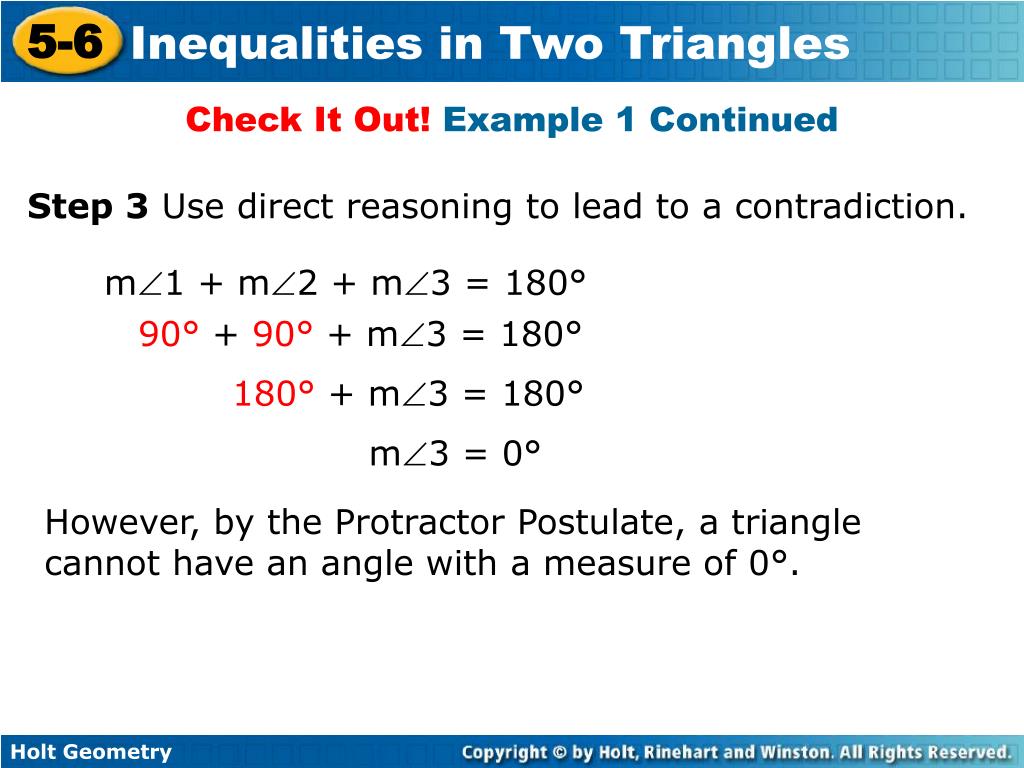 5-6 Inequalities in Two Triangles

Check It Out! Example 1 Continued

Step 3 Use direct reasoning to lead to a contradiction.

$m\angle 1 + m\angle 2 + m\angle 3 = 180°$

$90° + 90° + m\angle 3 = 180°$

$180° + m\angle 3 = 180°$

$m\angle 3 = 0°$

However, by the Protractor Postulate, a triangle cannot have an angle with a measure of 0°.

Holt Geometry

Copyright © by Holt, Rinehart and Winston. All Rights Reserved.